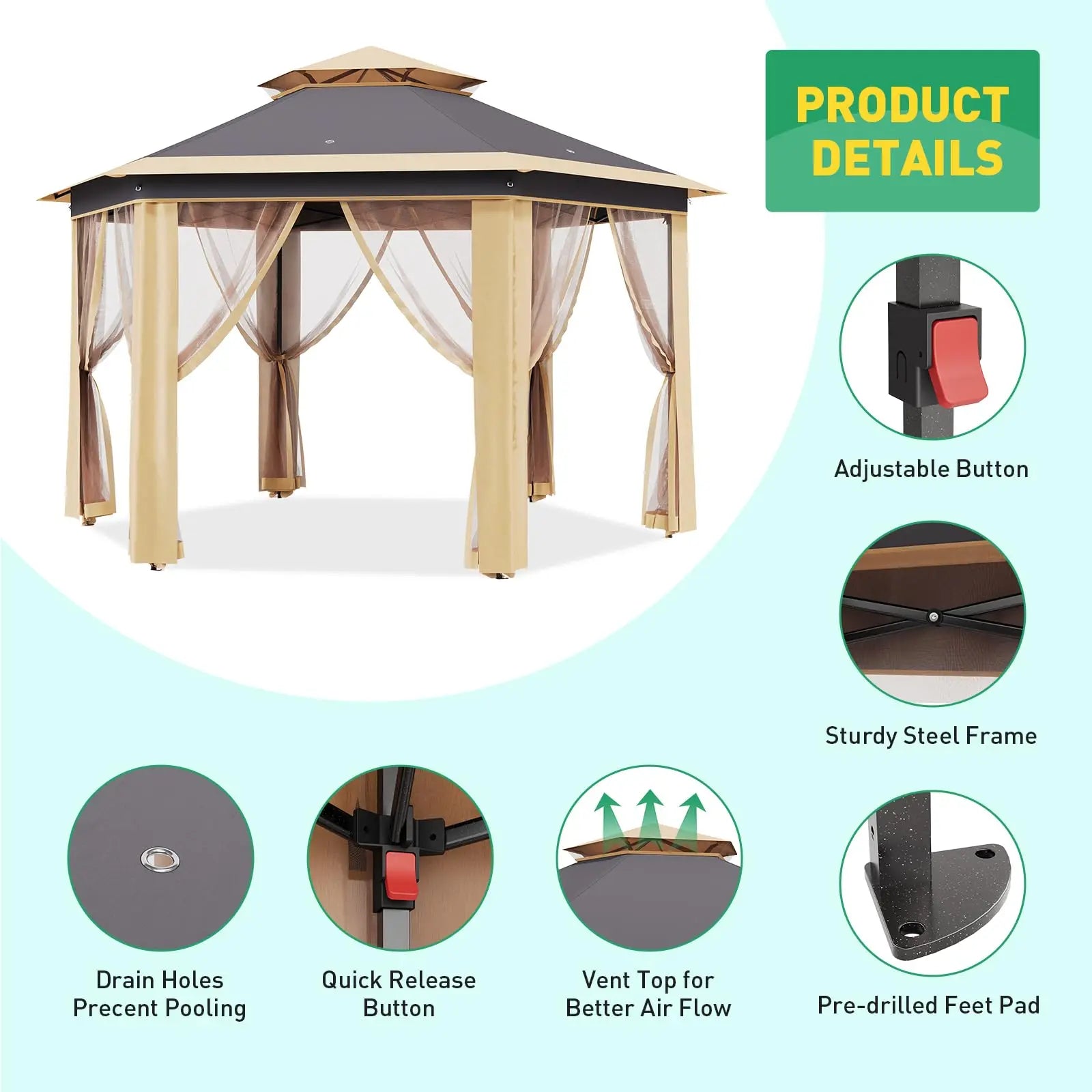 PRODUCT DETAILS

Adjustable Button

Sturdy Steel Frame

Drain Holes Precent Pooling

Quick Release Button

Vent Top for Better Air Flow

Pre-drilled Feet Pad